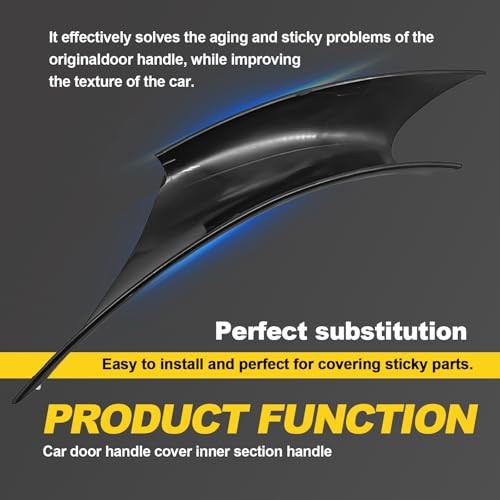 It effectively solves the aging and sticky problems of the originaldoor handle, while improving the texture of the car.

Perfect substitution

Easy to install and perfect for covering sticky parts.

PRODUCT FUNCTION

Car door handle cover inner section handle